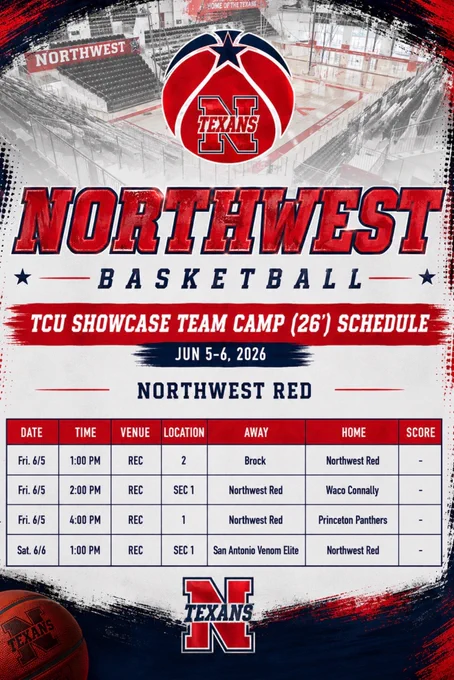 HOME OF THE TEXANS

NORTHWEST

N TEXANS

NORTHWEST

BASKETBALL

TCU SHOWCASE TEAM CAMP (26') SCHEDULE

JUN 5-6, 2026

NORTHWEST RED

| DATE | TIME | VENUE | LOCATION | AWAY | HOME | SCORE |
|---|---|---|---|---|---|---|
| Fri. 6/5 | 1:00 PM | REC | 2 | Brock | Northwest Red | - |
| Fri. 6/5 | 2:00 PM | REC | SEC 1 | Northwest Red | Waco Connally | - |
| Fri. 6/5 | 4:00 PM | REC | 1 | Northwest Red | Princeton Panthers | - |
| Sat. 6/6 | 1:00 PM | REC | SEC 1 | San Antonio Venom Elite | Northwest Red | - |

N TEXANS

N TEXANS